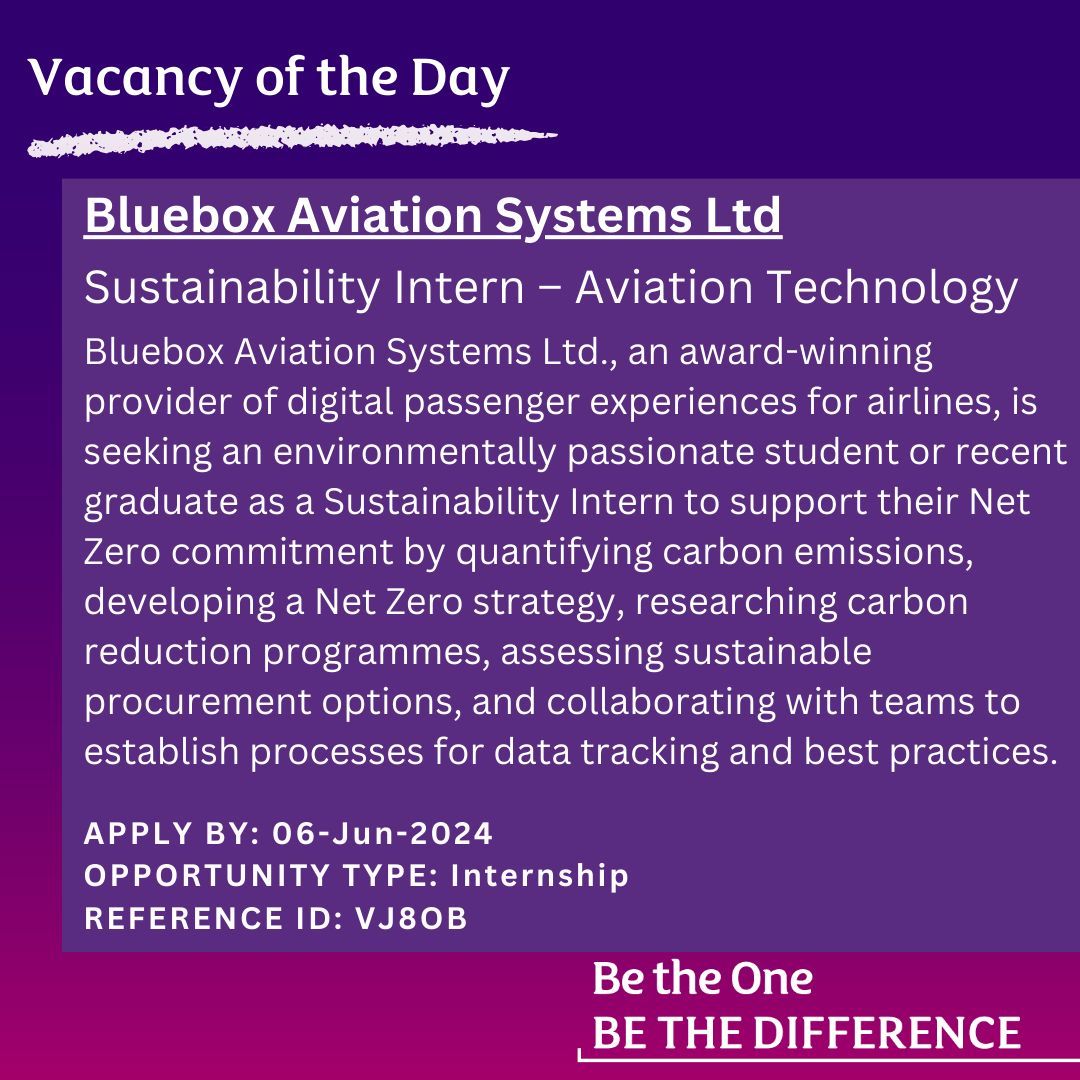 Vacancy of the Day

Bluebox Aviation Systems Ltd

Sustainability Intern – Aviation Technology

Bluebox Aviation Systems Ltd., an award-winning provider of digital passenger experiences for airlines, is seeking an environmentally passionate student or recent graduate as a Sustainability Intern to support their Net Zero commitment by quantifying carbon emissions, developing a Net Zero strategy, researching carbon reduction programmes, assessing sustainable procurement options, and collaborating with teams to establish processes for data tracking and best practices.

APPLY BY: 06-Jun-2024
OPPORTUNITY TYPE: Internship
REFERENCE ID: VJ8OB

Be the One
BE THE DIFFERENCE